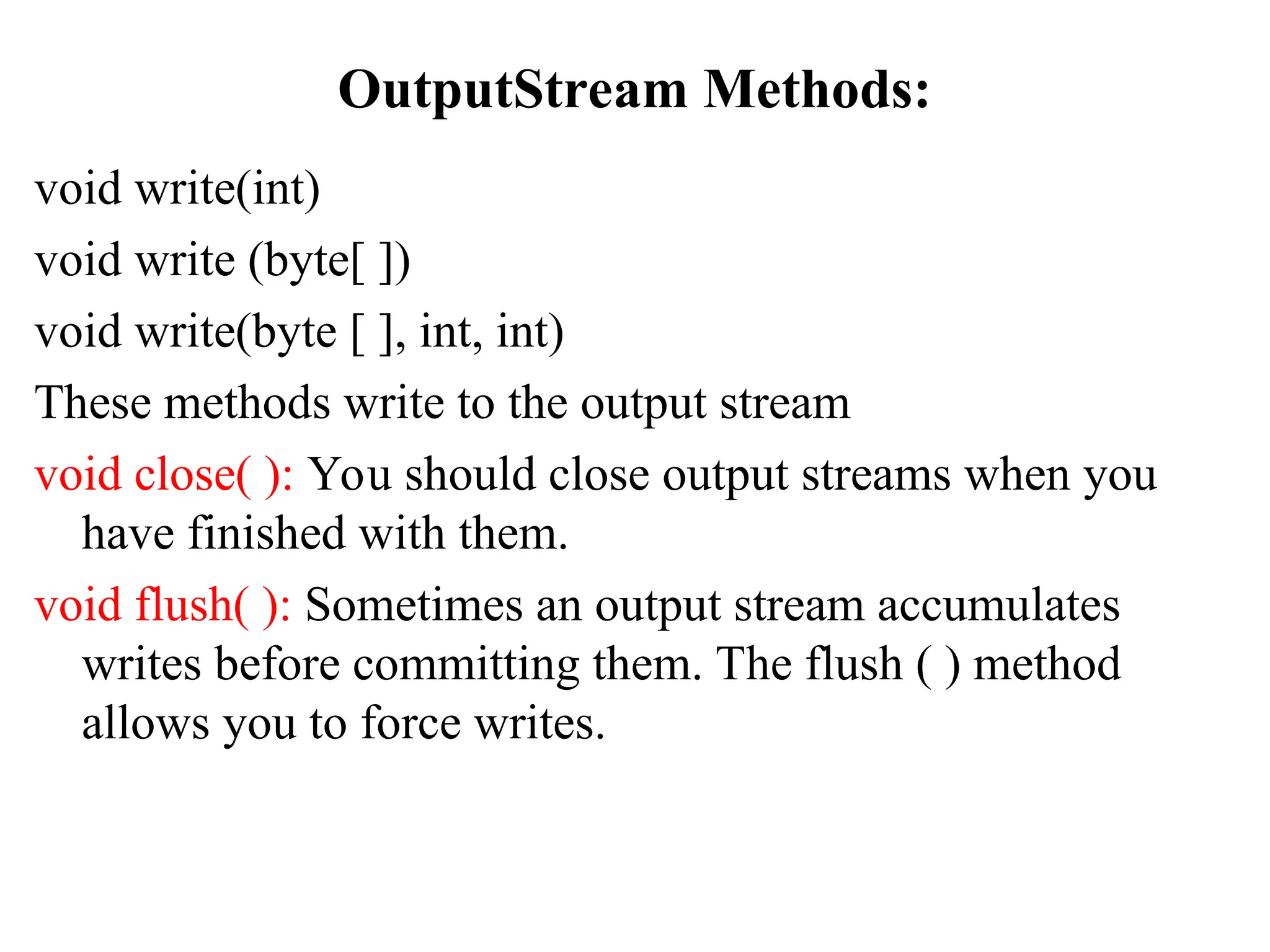 OutputStream Methods:

void write(int)

void write (byte[ ])

void write(byte [ ], int, int)

These methods write to the output stream

void close( ): You should close output streams when you have finished with them.

void flush( ): Sometimes an output stream accumulates writes before committing them. The flush ( ) method allows you to force writes.